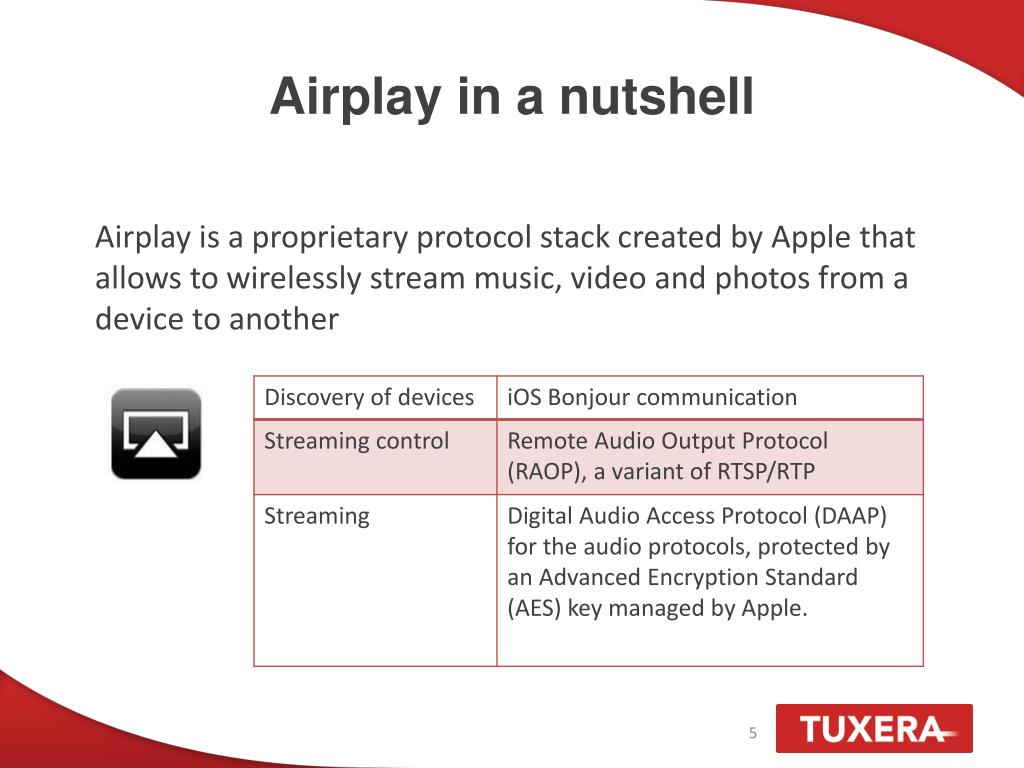 Airplay in a nutshell

Airplay is a proprietary protocol stack created by Apple that allows to wirelessly stream music, video and photos from a device to another

| Discovery of devices | iOS Bonjour communication |
|---|---|
| Streaming control | Remote Audio Output Protocol (RAOP), a variant of RTSP/RTP |
| Streaming | Digital Audio Access Protocol (DAAP) for the audio protocols, protected by an Advanced Encryption Standard (AES) key managed by Apple. |

5

TUXERA